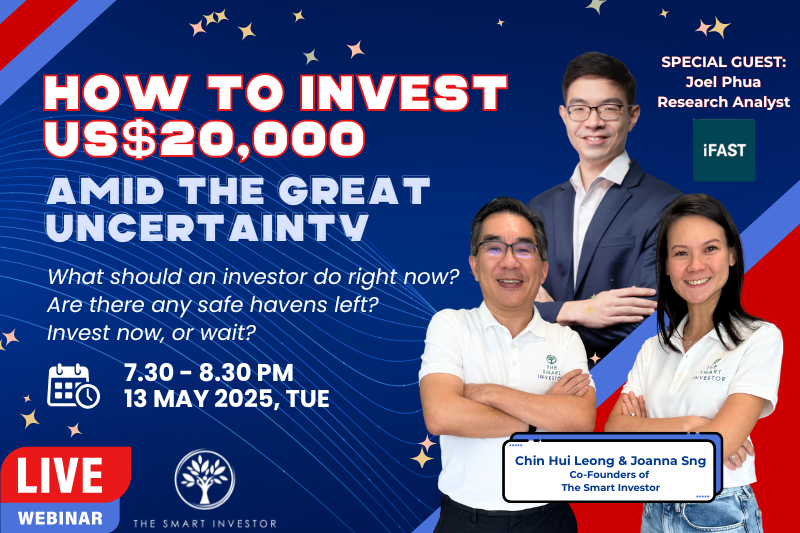 HOW TO INVEST US$20,000

AMID THE GREAT UNCERTAINTY

What should an investor do right now?
Are there any safe havens left?
Invest now, or wait?

7.30 - 8.30 PM
13 MAY 2025, TUE

SPECIAL GUEST:
Joel Phua
Research Analyst

iFAST

THE SMART INVESTOR

THE SMART INVESTOR

Chin Hui Leong & Joanna Sng
Co-Founders of
The Smart Investor

LIVE
WEBINAR

THE SMART INVESTOR